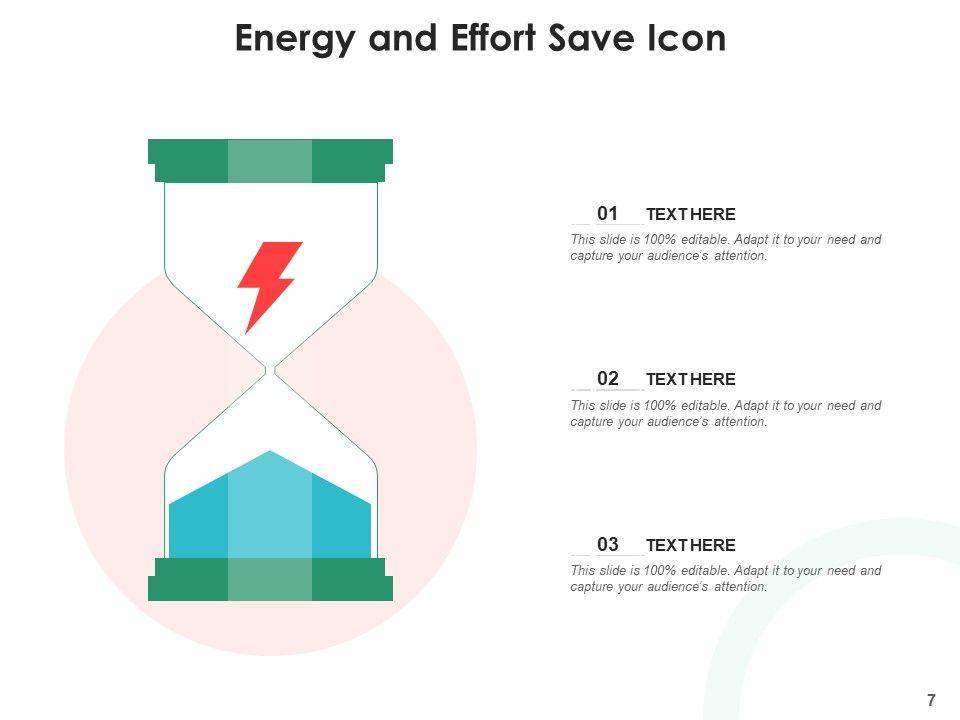 Energy and Effort Save Icon

01 TEXT HERE
This slide is 100% editable. Adapt it to your need and capture your audience's attention.

02 TEXT HERE
This slide is 100% editable. Adapt it to your need and capture your audience's attention.

03 TEXT HERE
This slide is 100% editable. Adapt it to your need and capture your audience's attention.

7